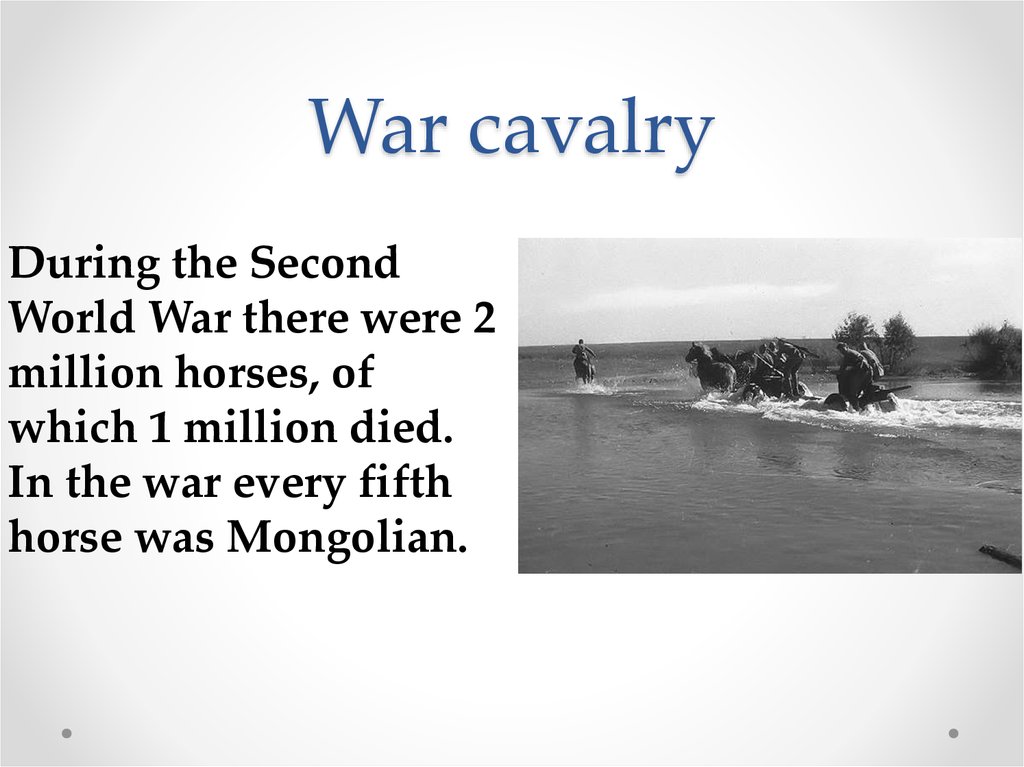 War cavalry

During the Second World War there were 2 million horses, of which 1 million died. In the war every fifth horse was Mongolian.